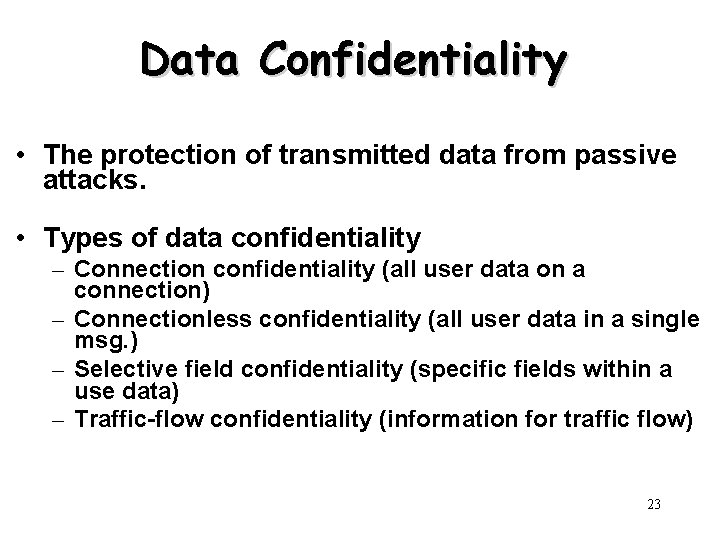 Data Confidentiality

• The protection of transmitted data from passive attacks.

• Types of data confidentiality
– Connection confidentiality (all user data on a connection)
– Connectionless confidentiality (all user data in a single msg.)
– Selective field confidentiality (specific fields within a use data)
– Traffic-flow confidentiality (information for traffic flow)

23